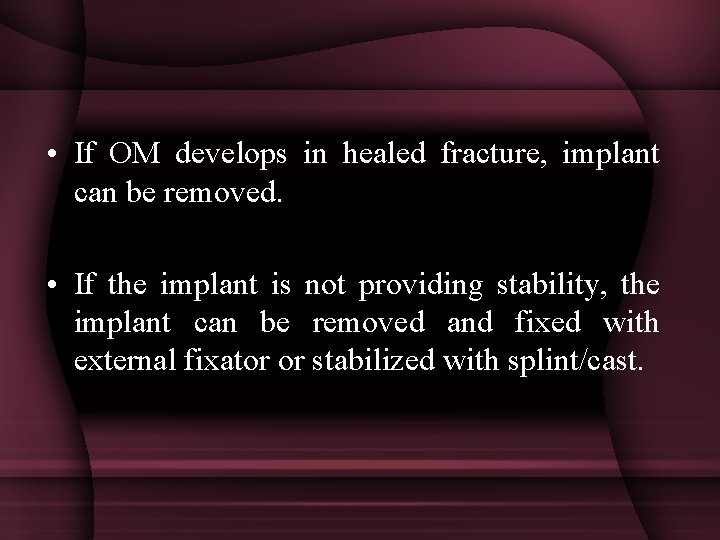 • If OM develops in healed fracture, implant can be removed.

• If the implant is not providing stability, the implant can be removed and fixed with external fixator or stabilized with splint/cast.